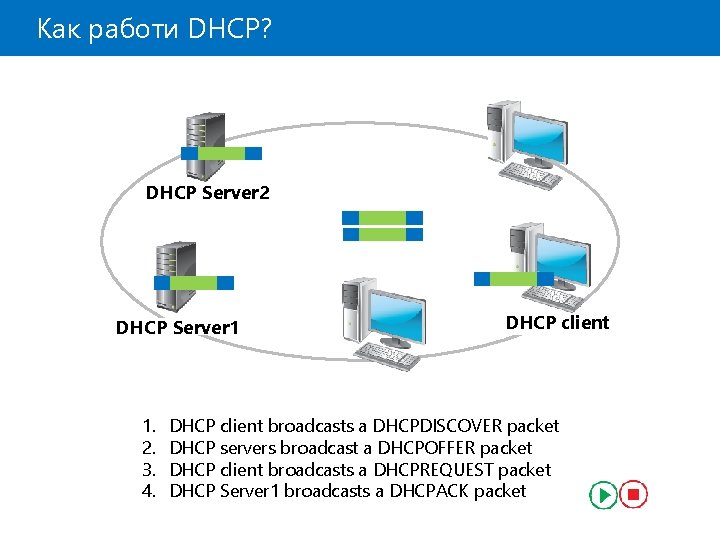 Как работи DHCP?

DHCP Server2

DHCP Server1

DHCP client

1. DHCP client broadcasts a DHCPDISCOVER packet
2. DHCP servers broadcast a DHCPOFFER packet
3. DHCP client broadcasts a DHCPREQUEST packet
4. DHCP Server1 broadcasts a DHCPACK packet